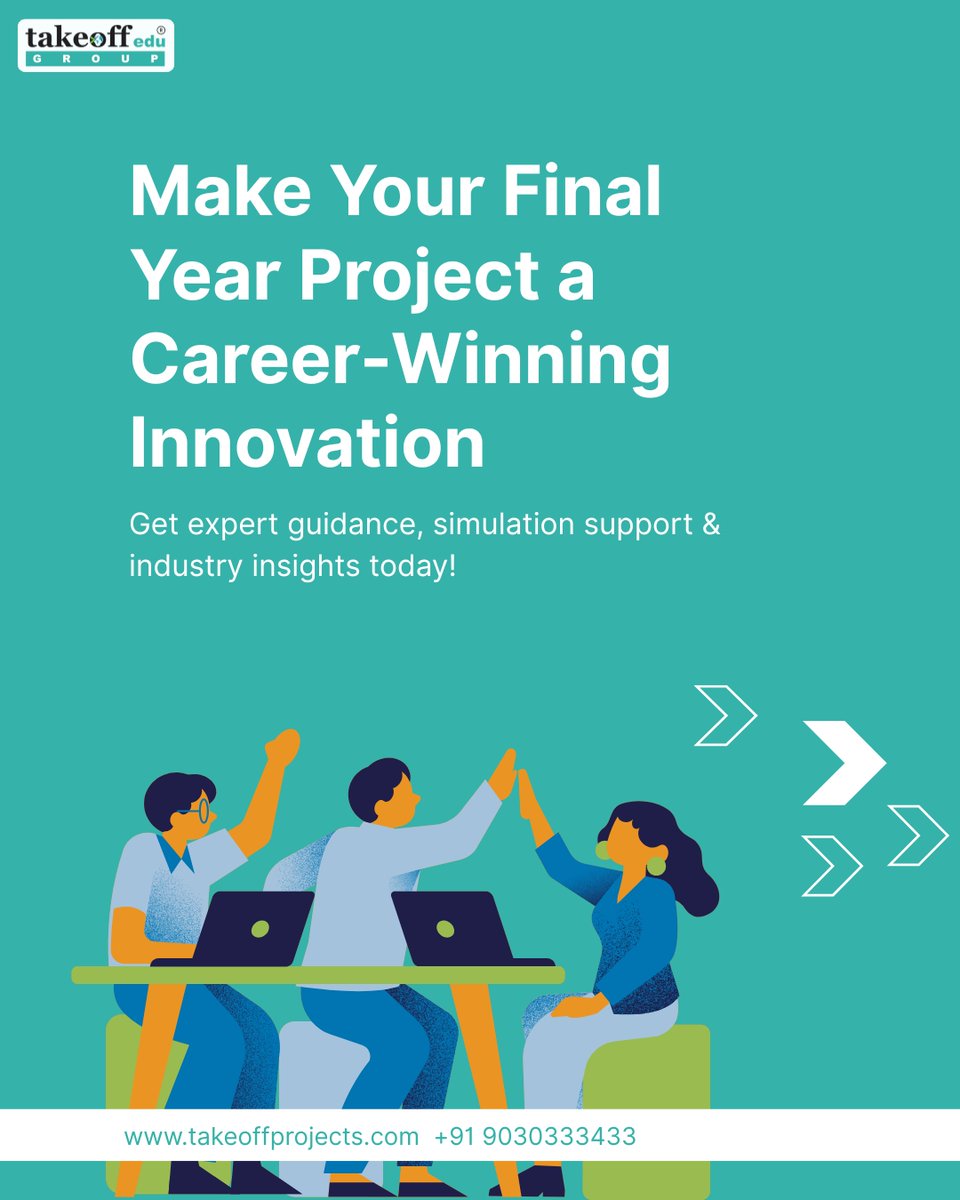 takeoff edu®
GROUP

Make Your Final Year Project a Career-Winning Innovation

Get expert guidance, simulation support & industry insights today!

www.takeoffprojects.com +91 9030333433